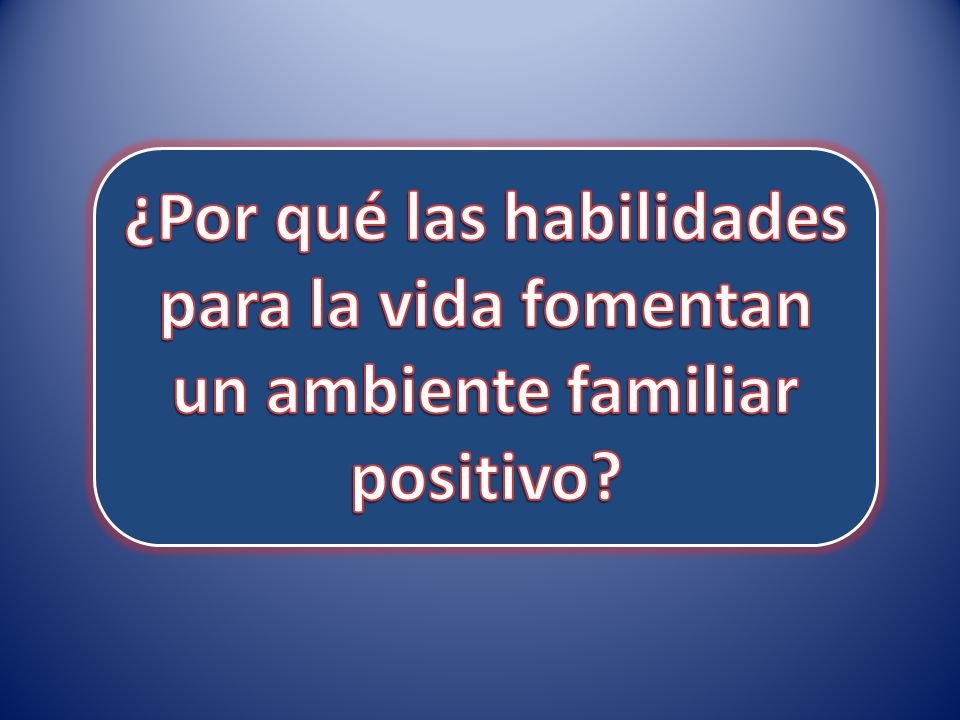 ¿Por qué las habilidades para la vida fomentan un ambiente familiar positivo?